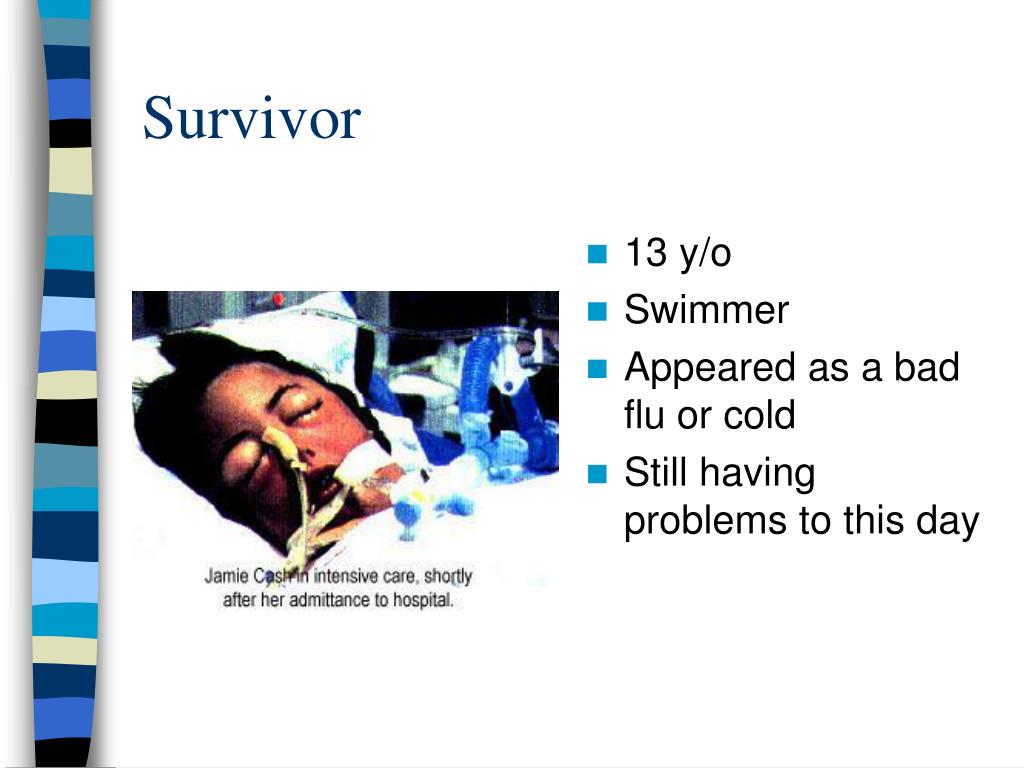 Survivor

Jamie Cash in intensive care, shortly after her admittance to hospital.

- 13 y/o
- Swimmer
- Appeared as a bad flu or cold
- Still having problems to this day